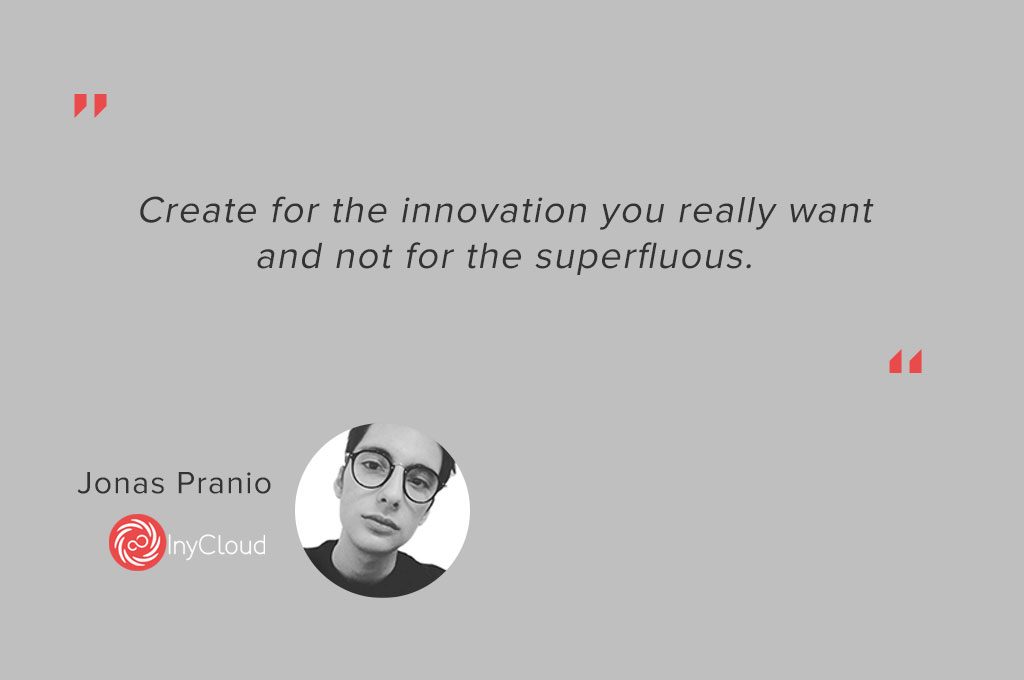 "

Create for the innovation you really want and not for the superfluous.

"

Jonas Pranio

InyCloud